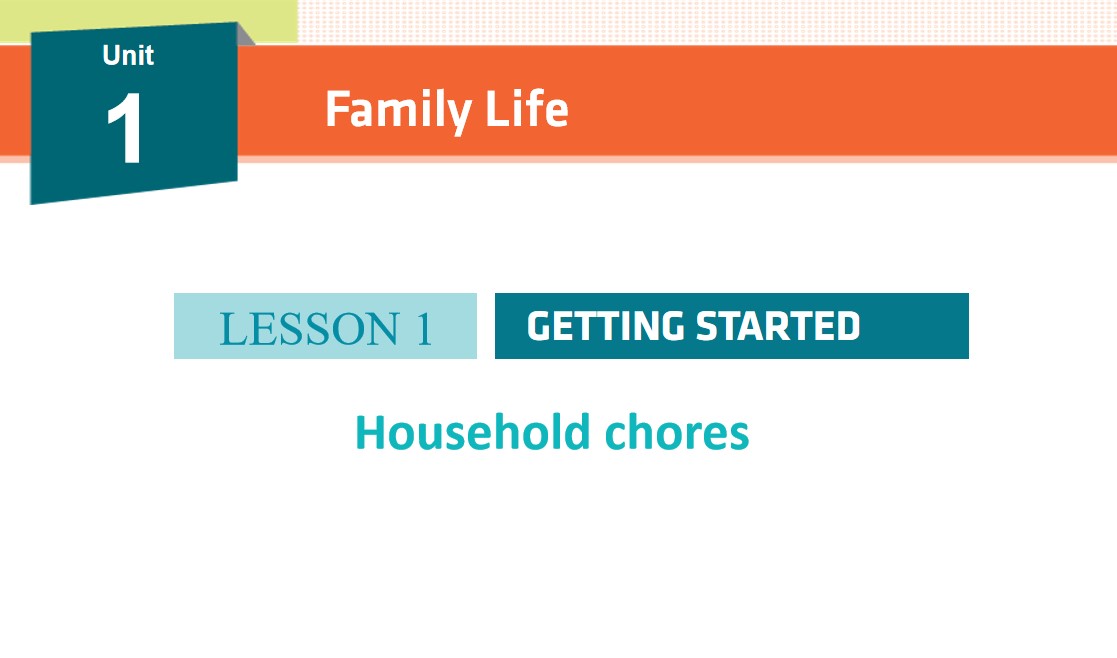 Unit
1

Family Life

LESSON 1

GETTING STARTED

Household chores